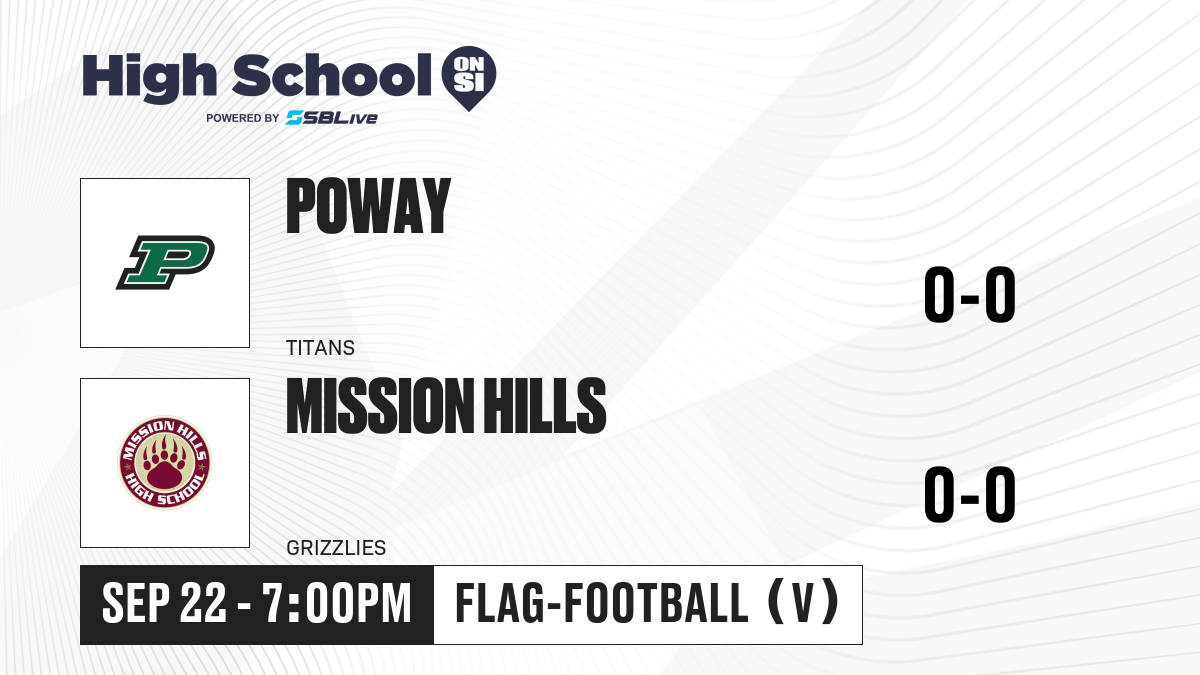 High School ON SI
POWERED BY SBLive

P

POWAY

0-0

TITANS

MISSION HILLS HIGH SCHOOL

MISSION HILLS

0-0

GRIZZLIES

SEP 22 - 7:00PM

FLAG-FOOTBALL (V)